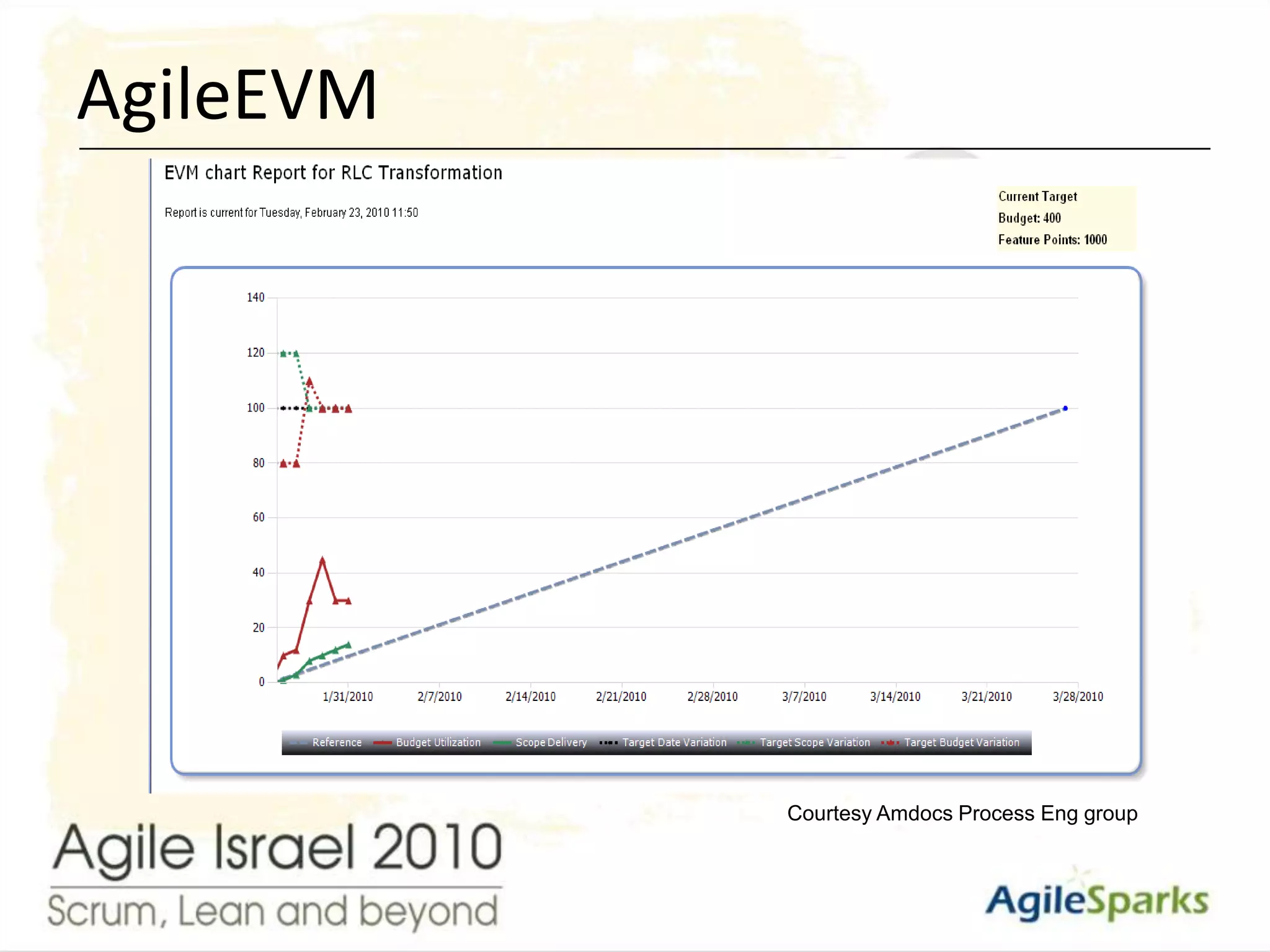 AgileEVM

EVM chart Report for RLC Transformation

Report is current for Tuesday, February 23, 2010 11:50

Current Target
Budget: 400
Feature Points: 1000

140
120
100
80
60
40
20
0

1/31/2010 2/7/2010 2/14/2010 2/21/2010 2/28/2010 3/7/2010 3/14/2010 3/21/2010 3/28/2010

Reference Budget Utilization Scope Delivery Target Date Variation Target Scope Variation Target Budget Variation

Courtesy Amdocs Process Eng group

Agile Israel 2010
Scrum, Lean and beyond

AgileSparks